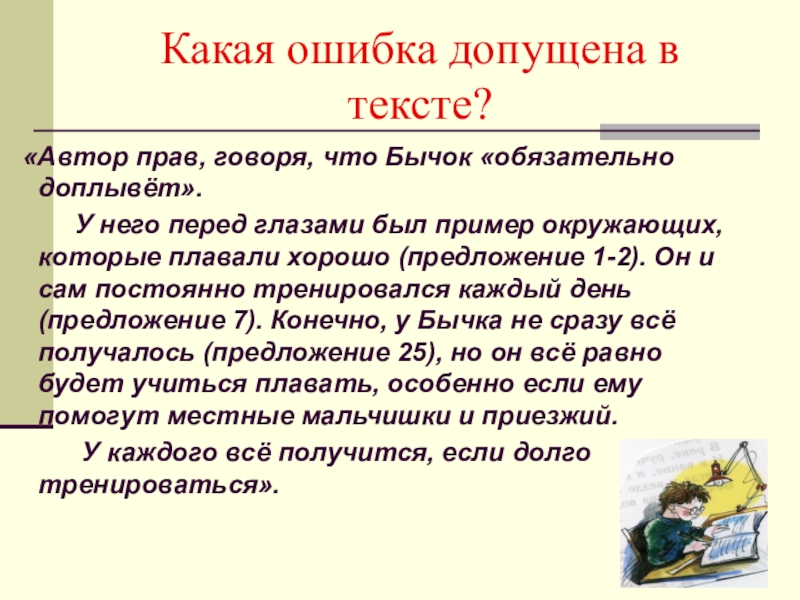 Какая ошибка допущена в тексте?

«Автор прав, говоря, что Бычок «обязательно доплывёт».

У него перед глазами был пример окружающих, которые плавали хорошо (предложение 1-2). Он и сам постоянно тренировался каждый день (предложение 7). Конечно, у Бычка не сразу всё получалось (предложение 25), но он всё равно будет учиться плавать, особенно если ему помогут местные мальчишки и приезжий.

У каждого всё получится, если долго тренироваться».